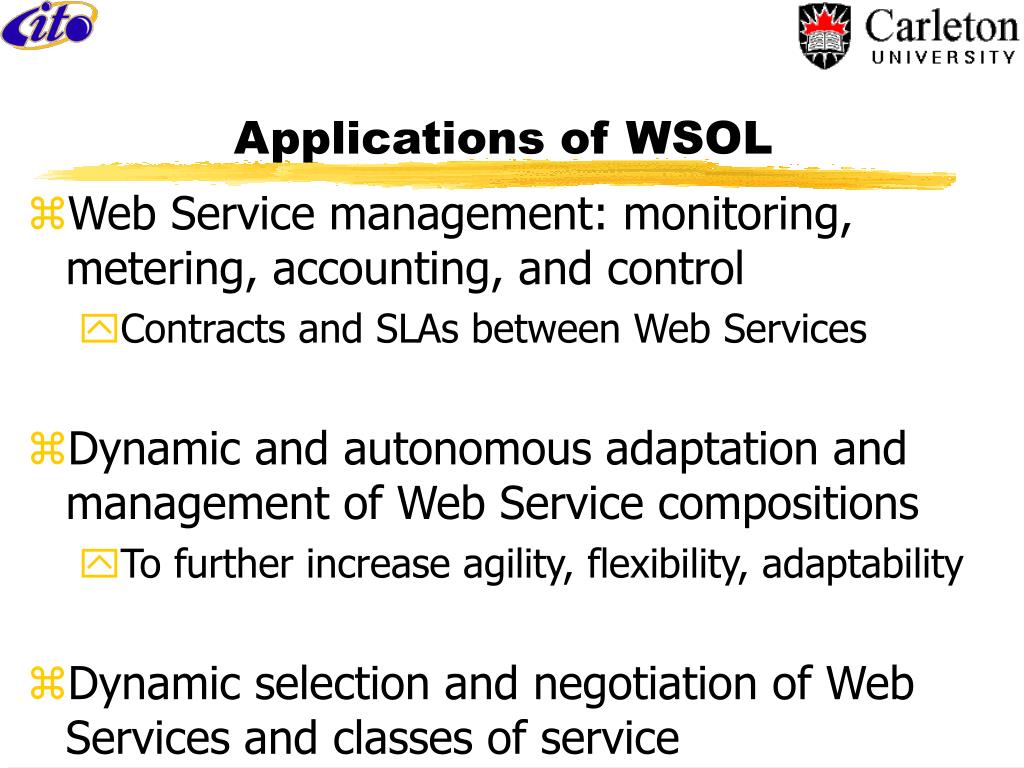 cito

Carleton UNIVERSITY

Applications of WSOL

Web Service management: monitoring, metering, accounting, and control

Contracts and SLAs between Web Services

Dynamic and autonomous adaptation and management of Web Service compositions

To further increase agility, flexibility, adaptability

Dynamic selection and negotiation of Web Services and classes of service